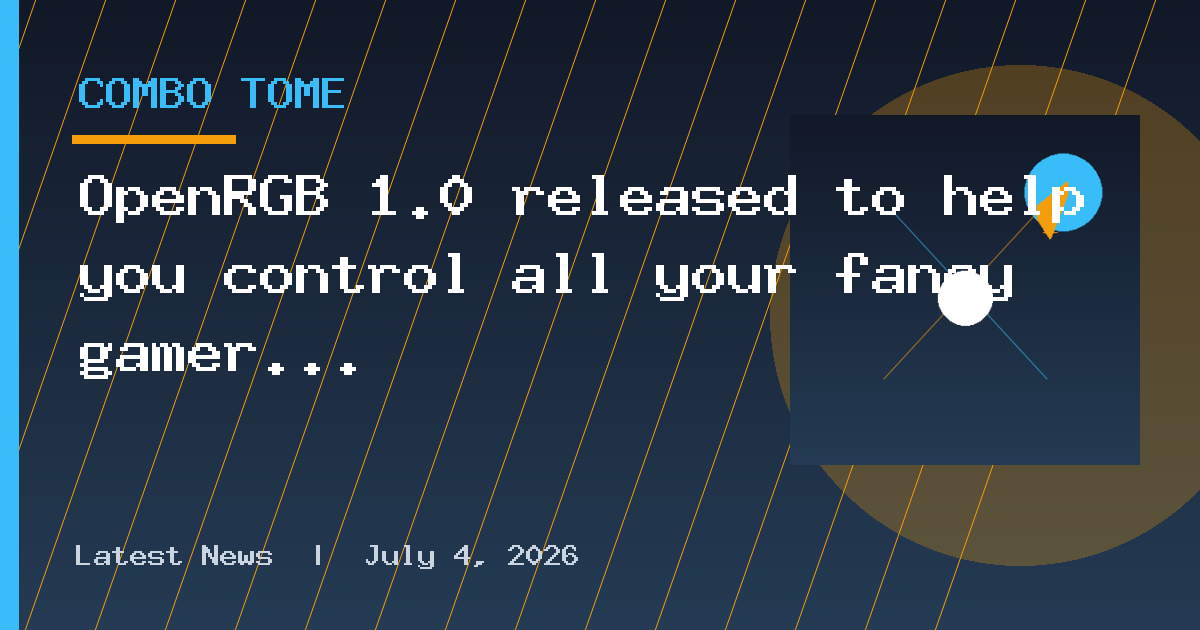 COMBO TOME

OpenRGB 1.0 released to help you control all your fancy gamer...

Latest News | July 4, 2026